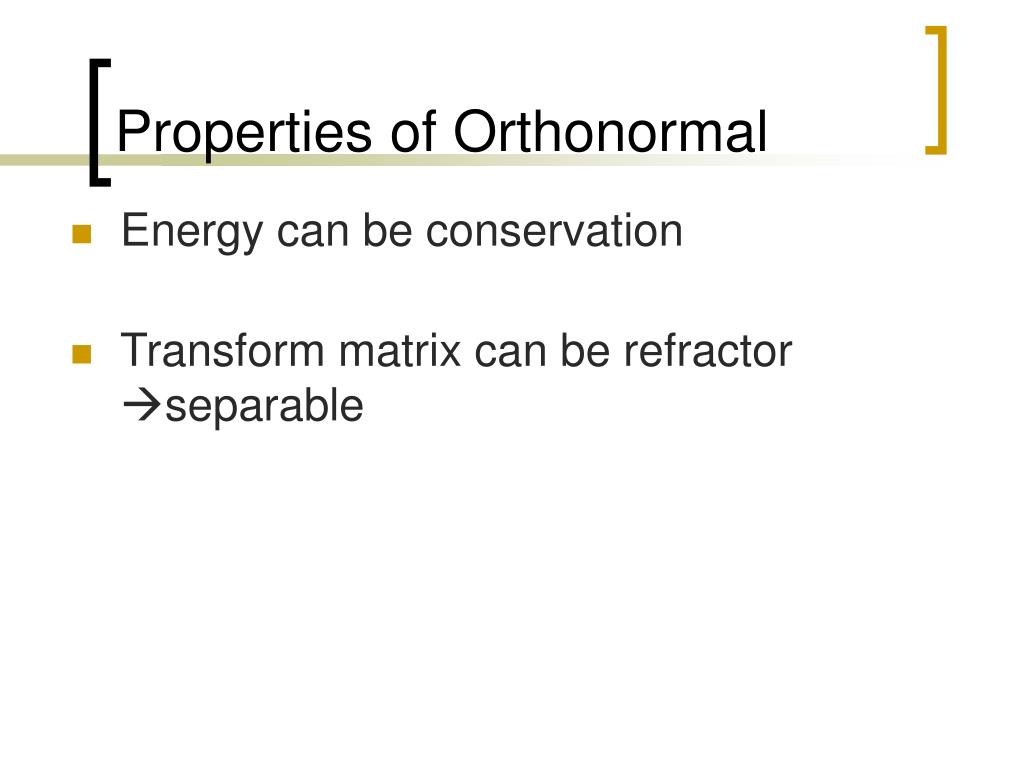 Properties of Orthonormal

Energy can be conservation

Transform matrix can be refractor
→separable